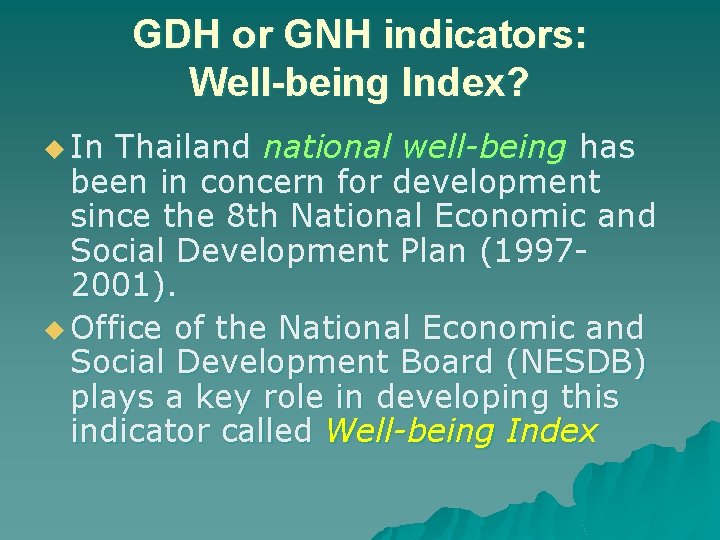 GDH or GNH indicators: Well-being Index?

In Thailand national well-being has been in concern for development since the 8th National Economic and Social Development Plan (1997-2001).

Office of the National Economic and Social Development Board (NESDB) plays a key role in developing this indicator called Well-being Index